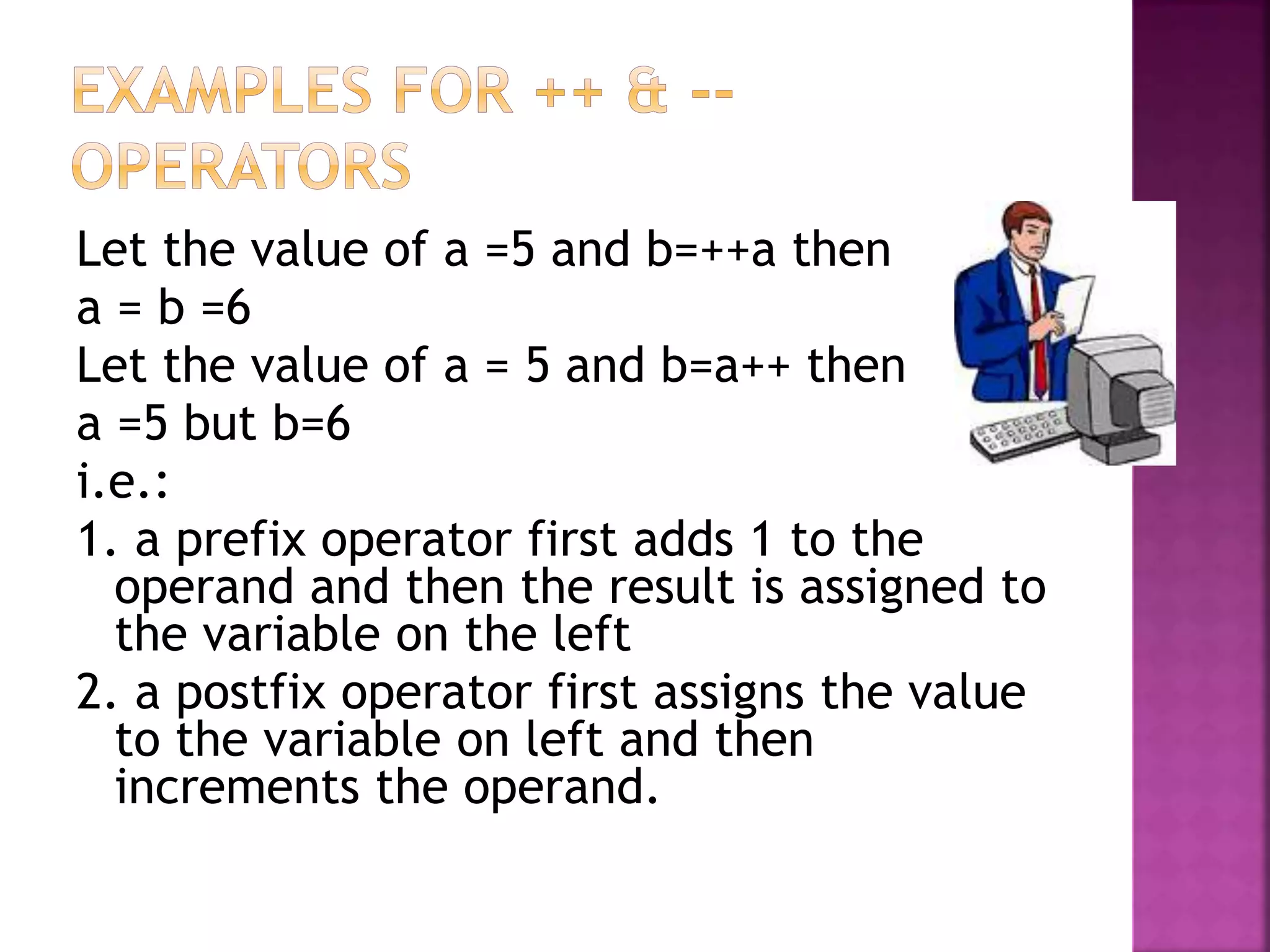 EXAMPLES FOR ++ & -- OPERATORS

Let the value of a =5 and b=++a then
a = b =6
Let the value of a = 5 and b=a++ then
a =5 but b=6
i.e.:
1. a prefix operator first adds 1 to the operand and then the result is assigned to the variable on the left
2. a postfix operator first assigns the value to the variable on left and then increments the operand.